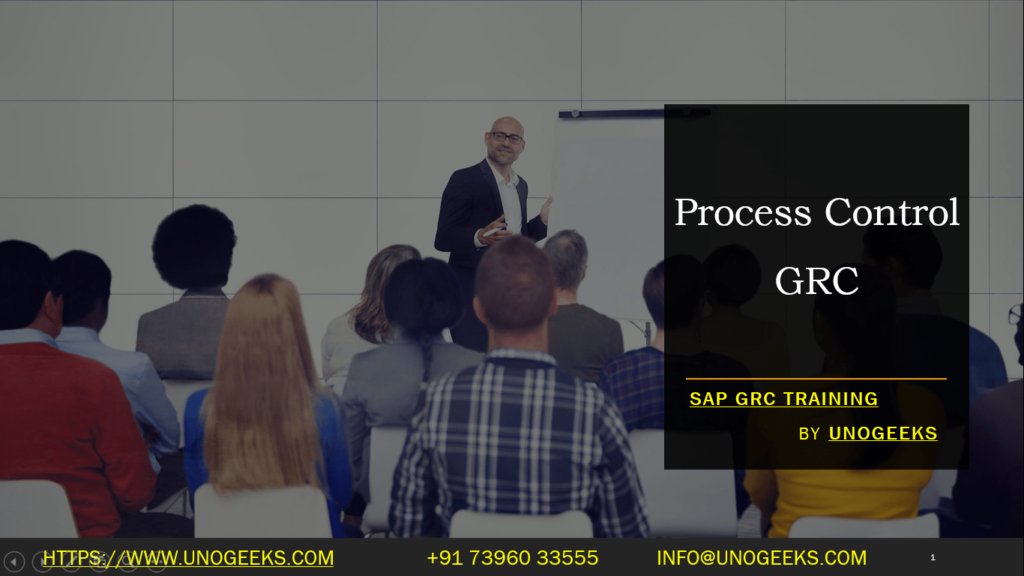 Process Control GRC

SAP GRC TRAINING

BY UNOGEEKS

HTTPS://WWW.UNOGEEKS.COM +91 73960 33555 INFO@UNOGEEKS.COM 1